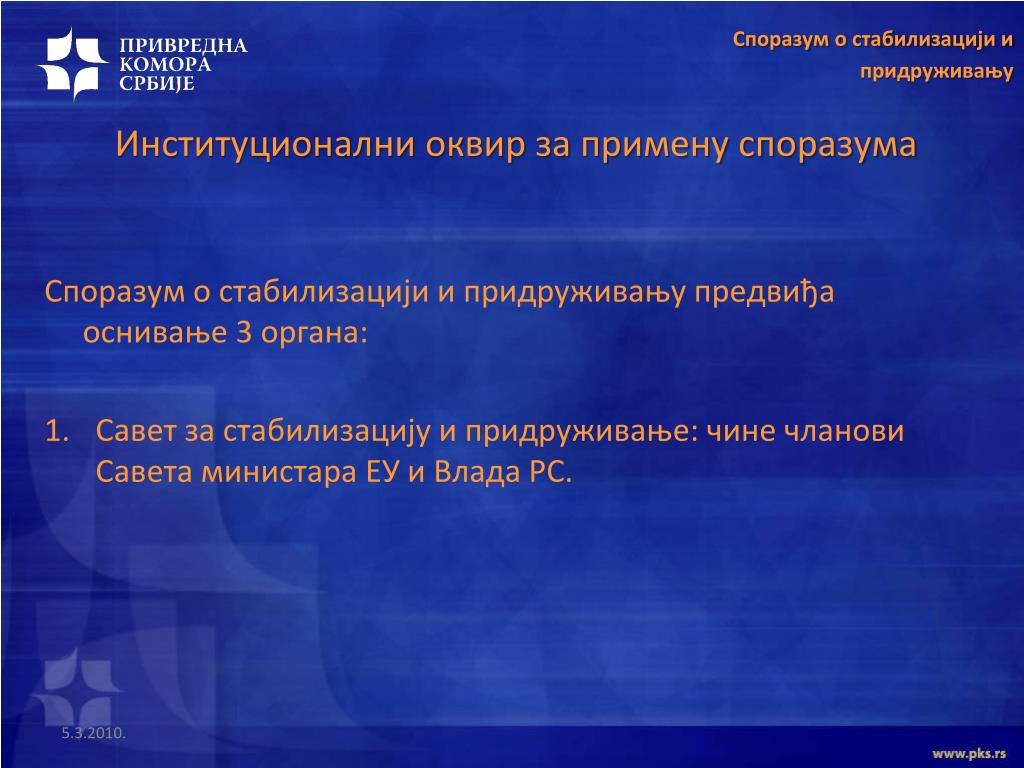 ПРИВРЕДНА
КОМОРА
СРБИЈЕ

Споразум о стабилизацији и придруживању

Институционални оквир за примену споразума

Споразум о стабилизацији и придруживању предвиђа оснивање 3 органа:

1. Савет за стабилизацију и придруживање: чине чланови Савета министара ЕУ и Влада РС.

5.3.2010.

www.pks.rs